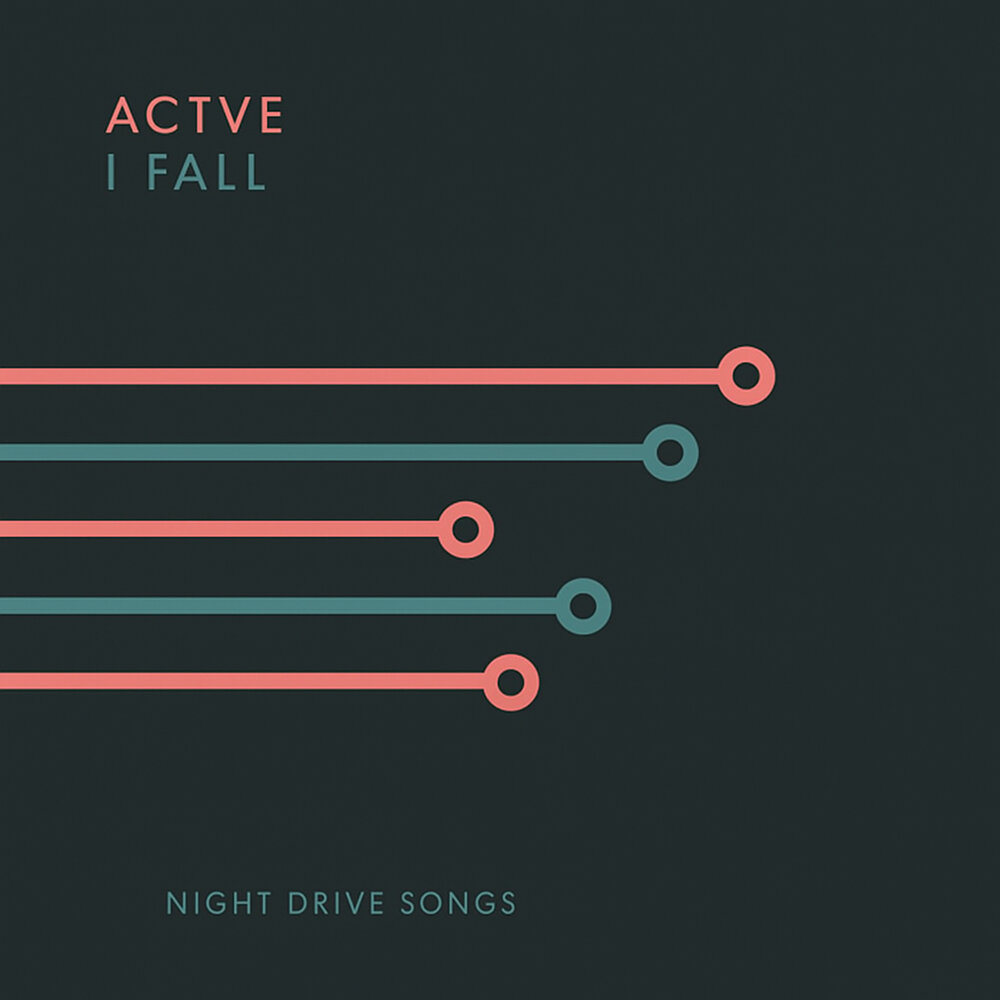 ACTVE
I FALL

NIGHT DRIVE SONGS